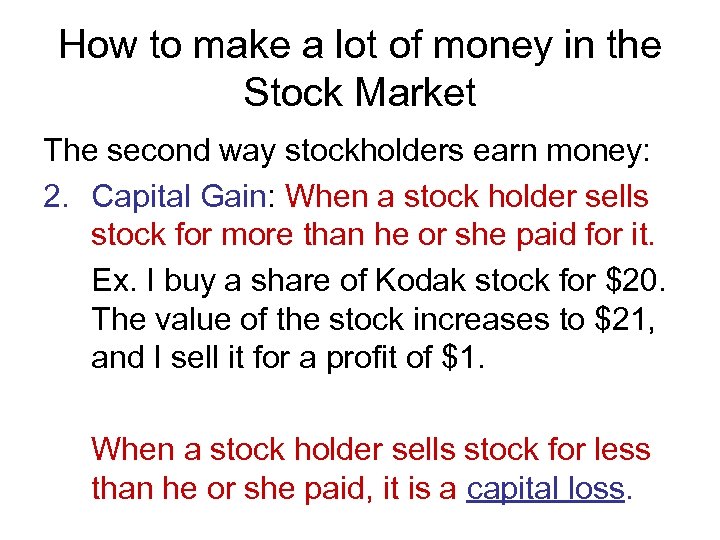 How to make a lot of money in the Stock Market

The second way stockholders earn money:

2. Capital Gain: When a stock holder sells stock for more than he or she paid for it.

Ex. I buy a share of Kodak stock for \$20. The value of the stock increases to \$21, and I sell it for a profit of \$1.

When a stock holder sells stock for less than he or she paid, it is a capital loss.